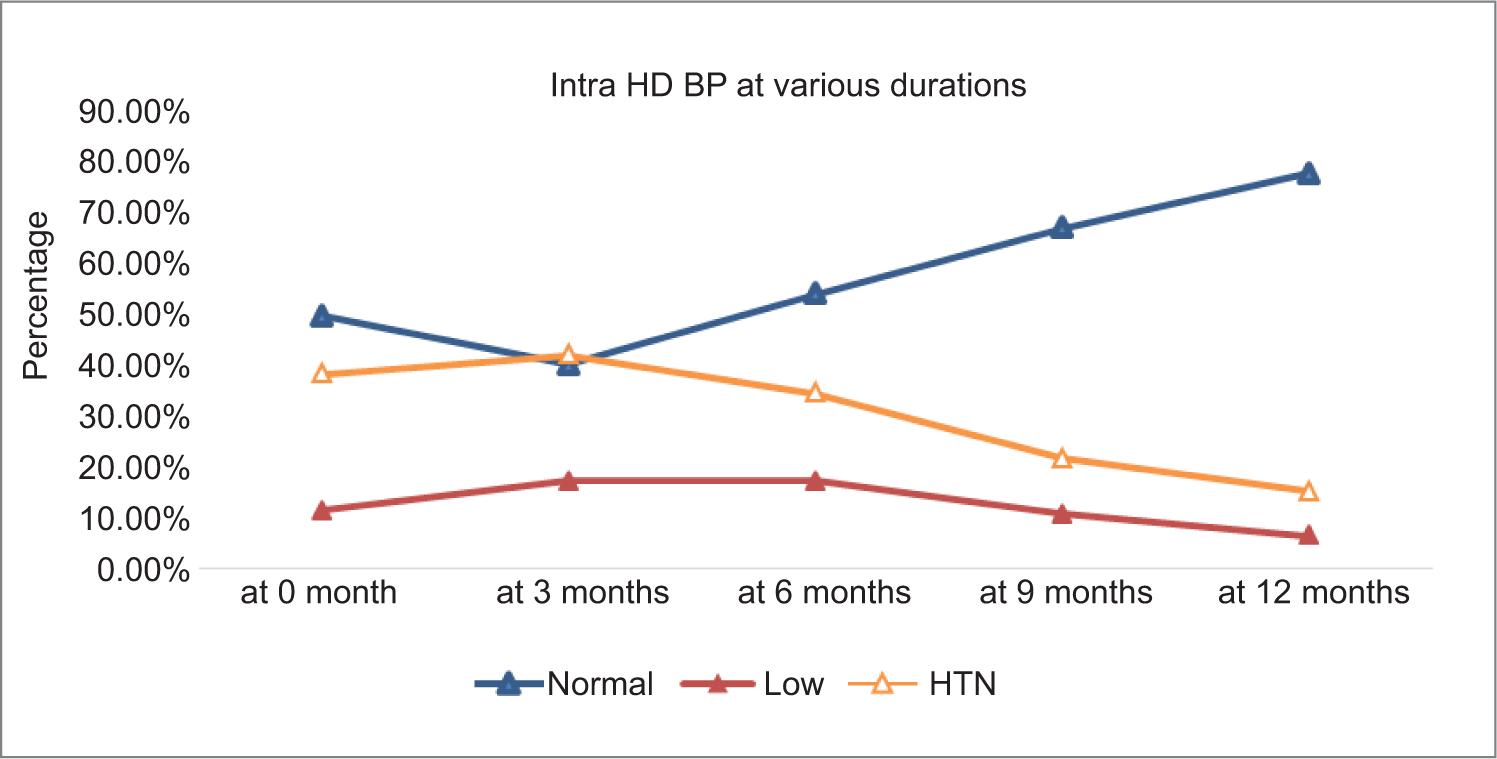 Intra HD BP at various durations

90.00%
80.00%
70.00%
60.00%
50.00%
40.00%
30.00%
20.00%
10.00%
0.00%

Percentage

at 0 month
at 3 months
at 6 months
at 9 months
at 12 months

Normal
Low
HTN